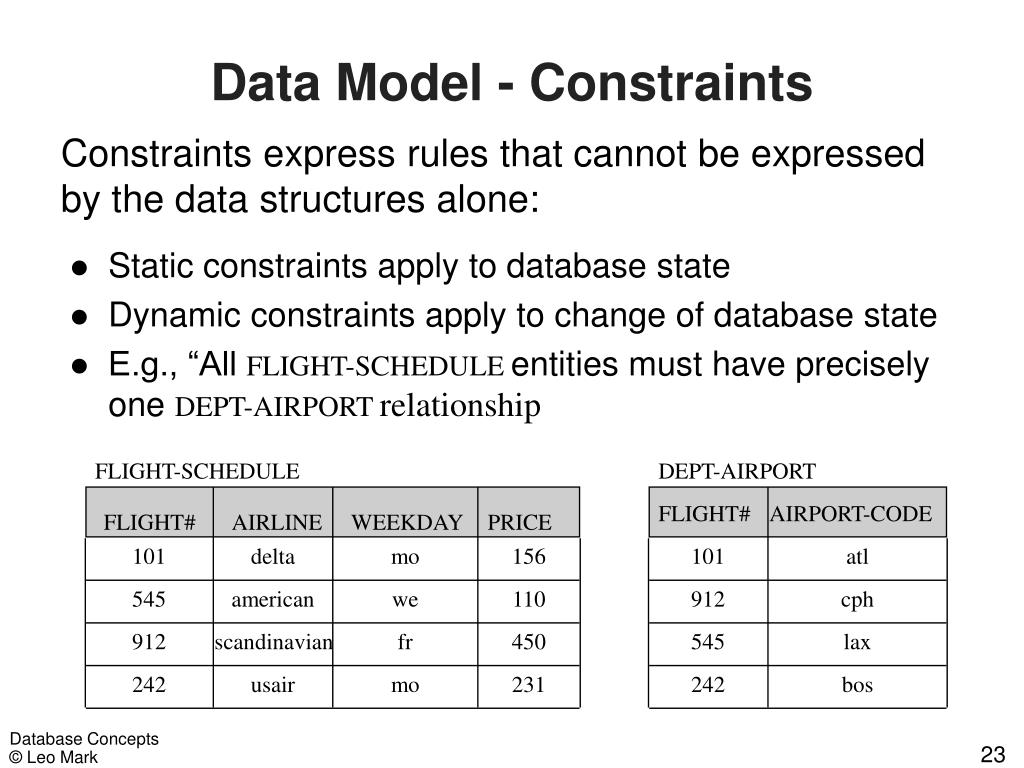 Data Model - Constraints

Constraints express rules that cannot be expressed by the data structures alone:

● Static constraints apply to database state
● Dynamic constraints apply to change of database state
● E.g., “All FLIGHT-SCHEDULE entities must have precisely one DEPT-AIRPORT relationship

FLIGHT-SCHEDULE

| FLIGHT# | AIRLINE | WEEKDAY | PRICE |
|---|---|---|---|
| 101 | delta | mo | 156 |
| 545 | american | we | 110 |
| 912 | scandinavian | fr | 450 |
| 242 | usair | mo | 231 |

DEPT-AIRPORT

| FLIGHT# | AIRPORT-CODE |
|---|---|
| 101 | atl |
| 912 | cph |
| 545 | lax |
| 242 | bos |

Database Concepts
© Leo Mark

23